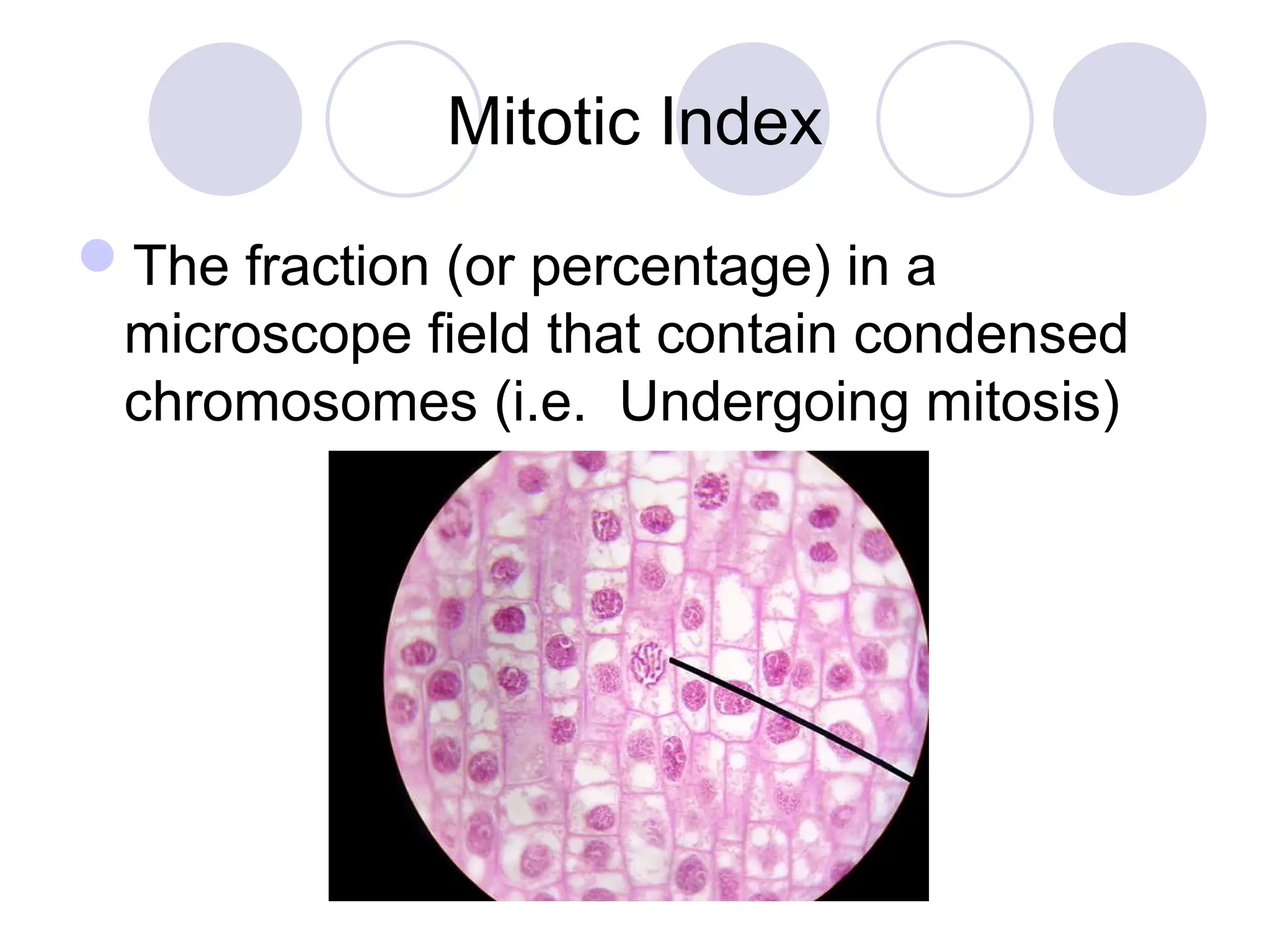 Mitotic Index

The fraction (or percentage) in a microscope field that contain condensed chromosomes (i.e.  Undergoing mitosis)